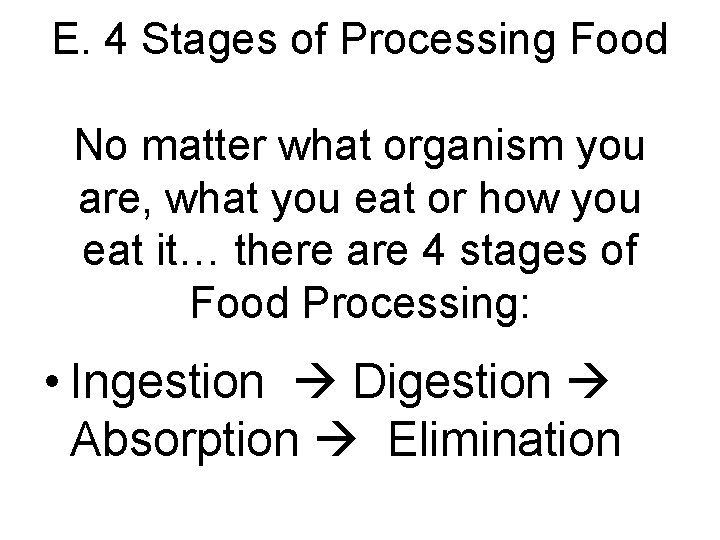 E. 4 Stages of Processing Food

No matter what organism you are, what you eat or how you eat it… there are 4 stages of Food Processing:

• Ingestion → Digestion → Absorption → Elimination